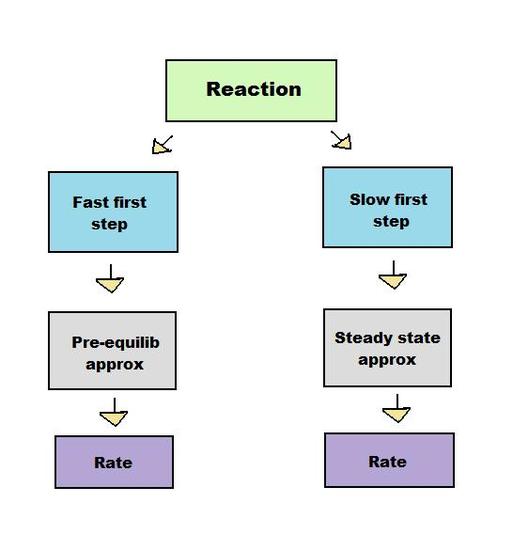 Reaction

Fast first step

Pre-equilib approx

Rate

Slow first step

Steady state approx

Rate